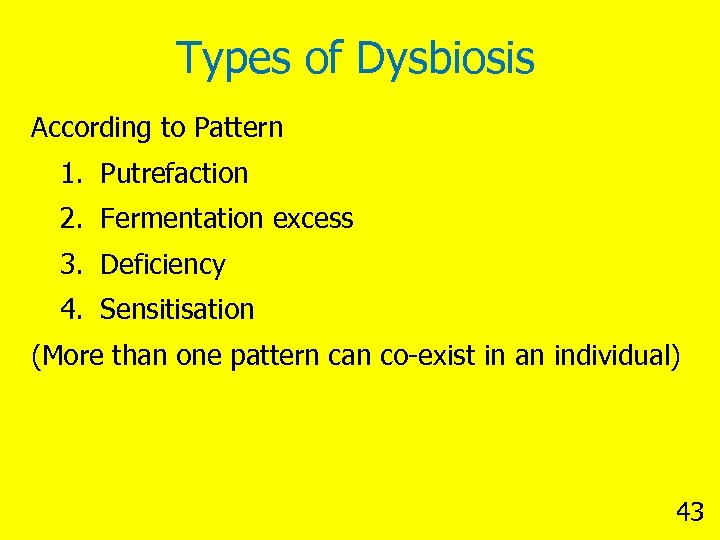 Types of Dysbiosis

According to Pattern

1. Putrefaction
2. Fermentation excess
3. Deficiency
4. Sensitisation

(More than one pattern can co-exist in an individual)

43